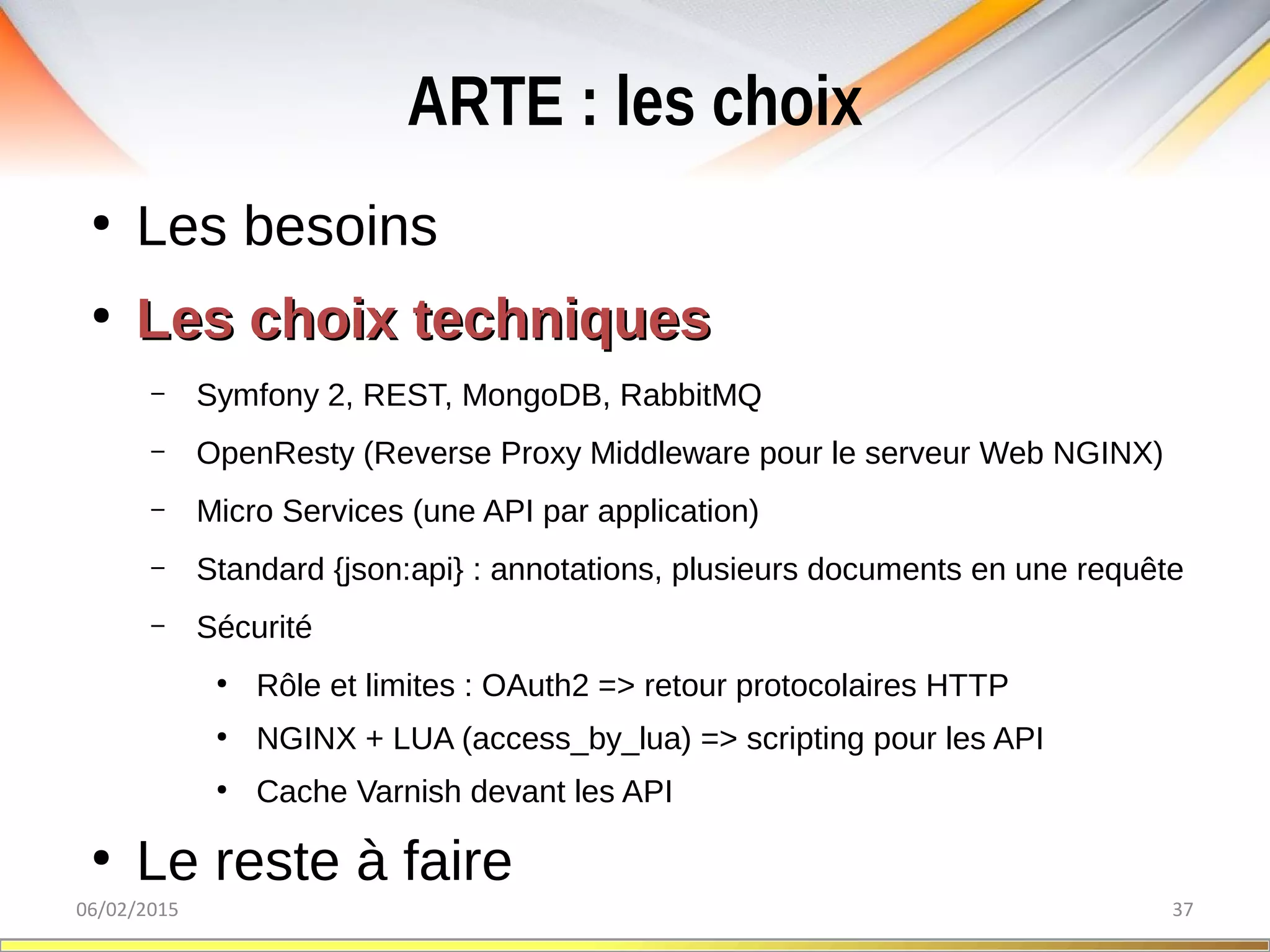 ARTE : les choix

• Les besoins

• Les choix techniques

– Symfony 2, REST, MongoDB, RabbitMQ

– OpenResty (Reverse Proxy Middleware pour le serveur Web NGINX)

– Micro Services (une API par application)

– Standard {json:api} : annotations, plusieurs documents en une requête

– Sécurité

• Rôle et limites : OAuth2 => retour protocolaires HTTP

• NGINX + LUA (access_by_lua) => scripting pour les API

• Cache Varnish devant les API

• Le reste à faire

06/02/2015

37